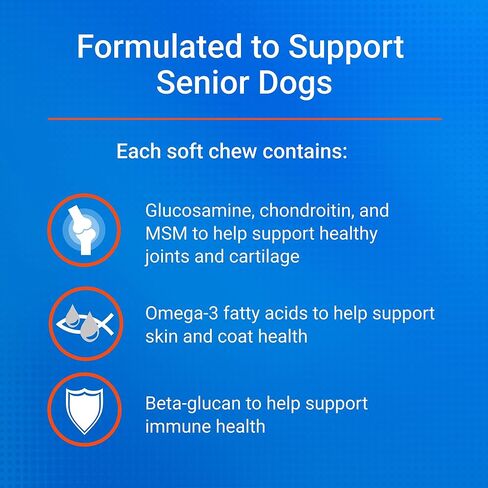 Formulated to Support Senior Dogs

Each soft chew contains:

Glucosamine, chondroitin, and MSM to help support healthy joints and cartilage

Omega-3 fatty acids to help support skin and coat health

Beta-glucan to help support immune health